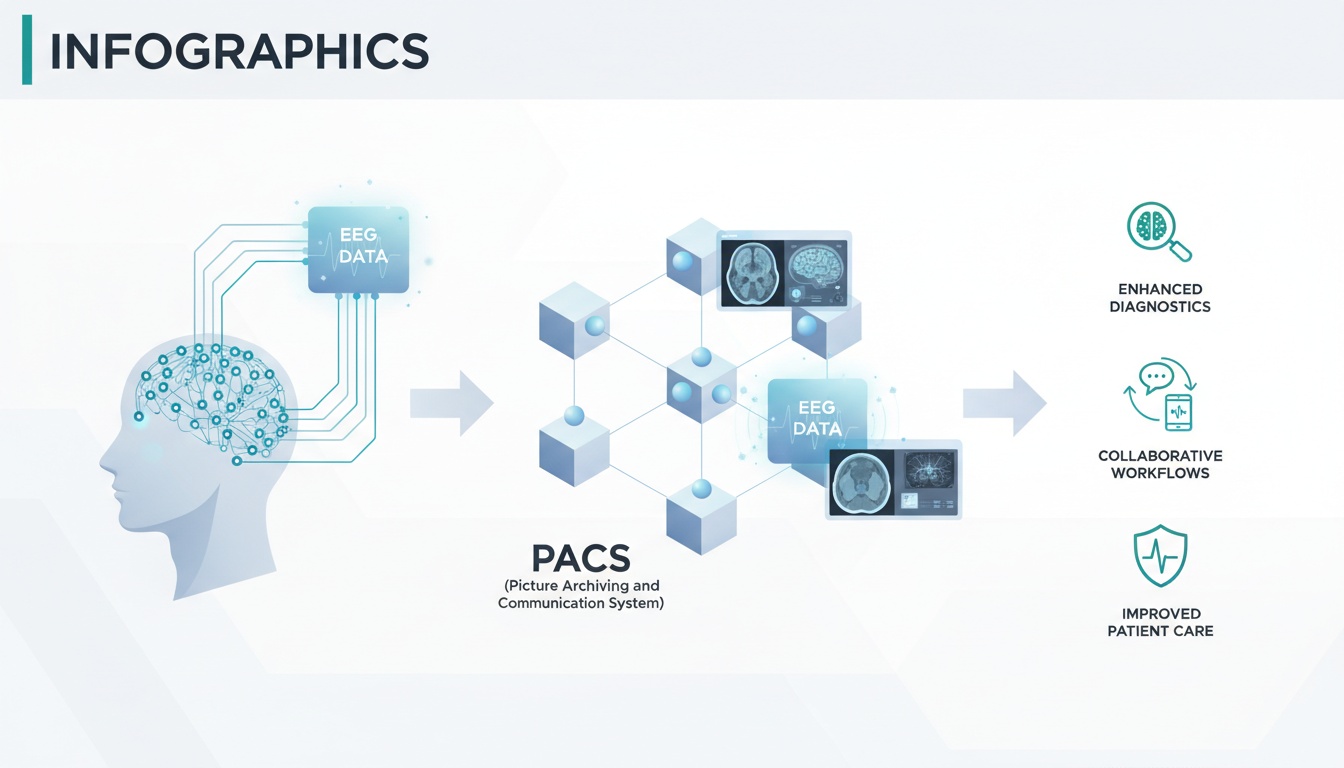 INFOGRAPHICS

EEG DATA

EEG DATA

PACS
(Picture Archiving and Communication System)

ENHANCED DIAGNOSTICS

COLLABORATIVE WORKFLOWS

IMPROVED PATIENT CARE